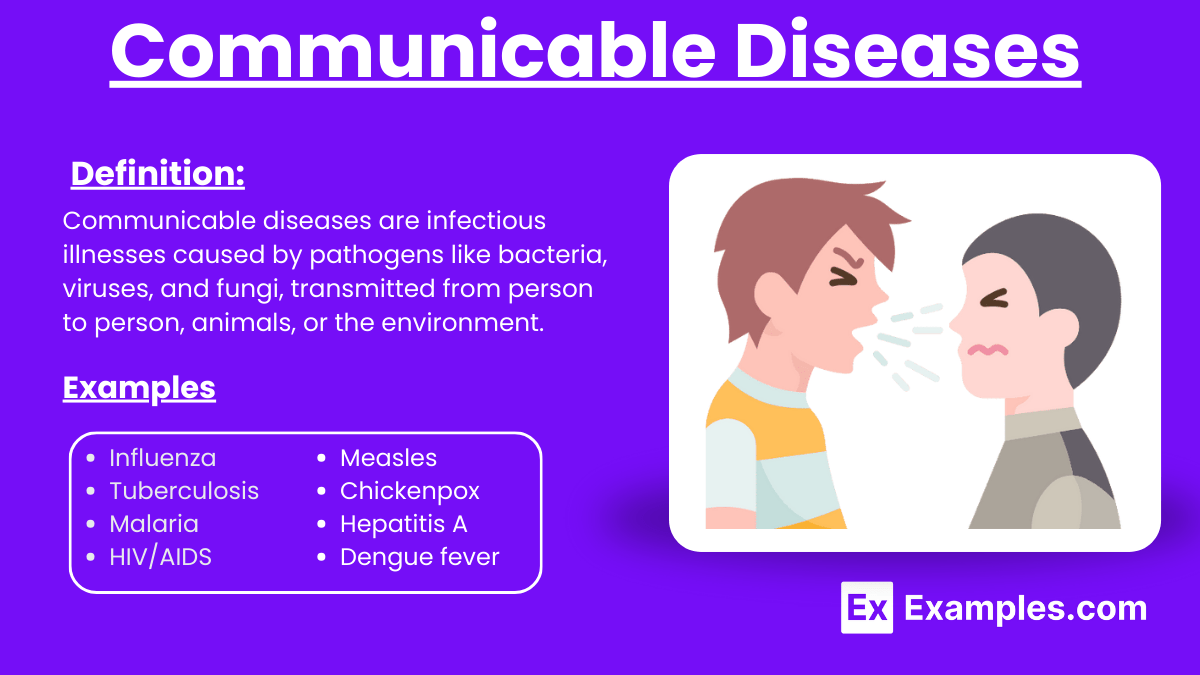 Communicable Diseases

Definition:

Communicable diseases are infectious illnesses caused by pathogens like bacteria, viruses, and fungi, transmitted from person to person, animals, or the environment.

Examples

- Influenza
- Tuberculosis
- Malaria
- HIV/AIDS

- Measles
- Chickenpox
- Hepatitis A
- Dengue fever

Ex Examples.com